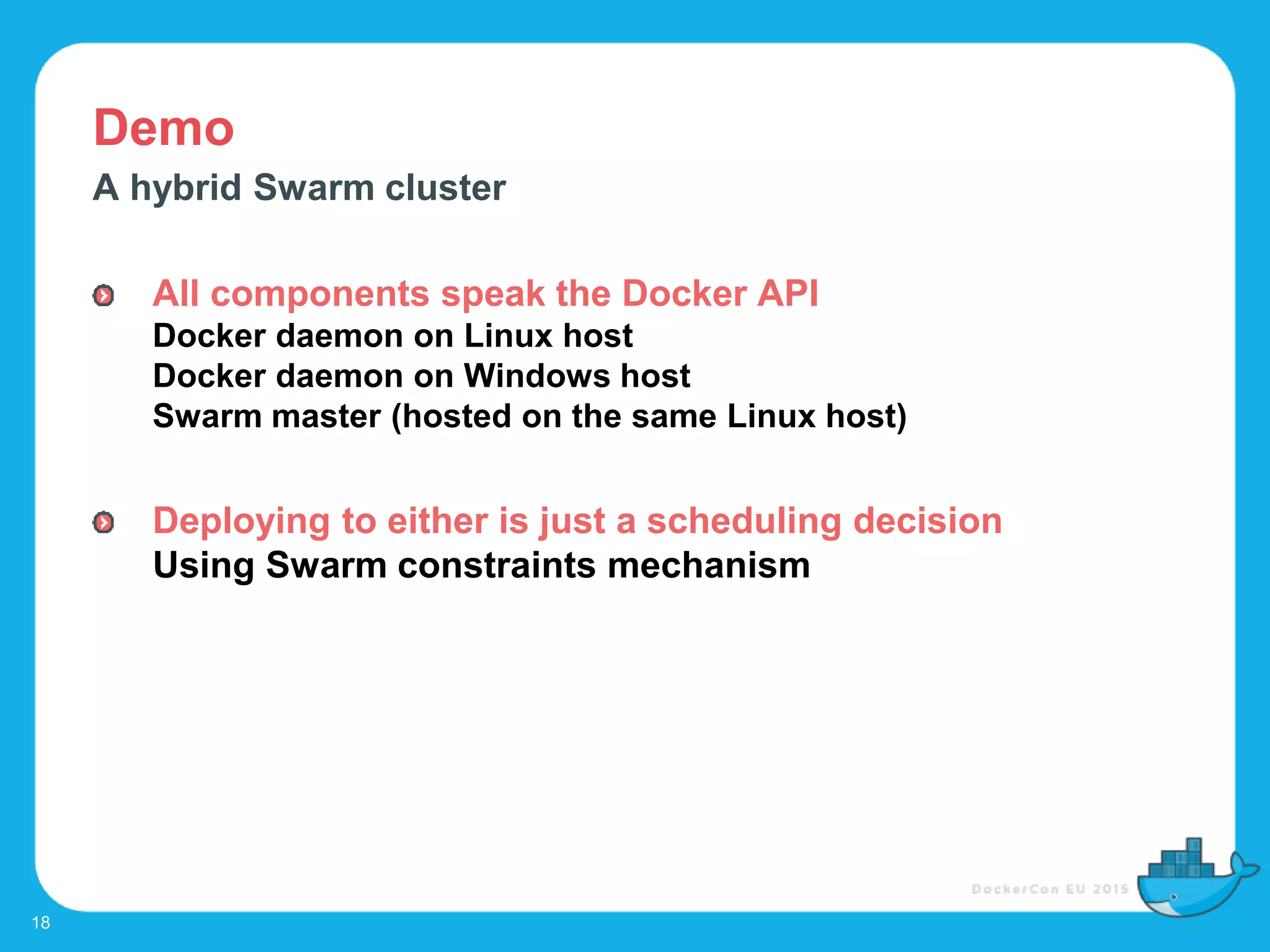 Demo
A hybrid Swarm cluster

All components speak the Docker API
Docker daemon on Linux host
Docker daemon on Windows host
Swarm master (hosted on the same Linux host)

Deploying to either is just a scheduling decision
Using Swarm constraints mechanism

DockerCon EU 2015

18